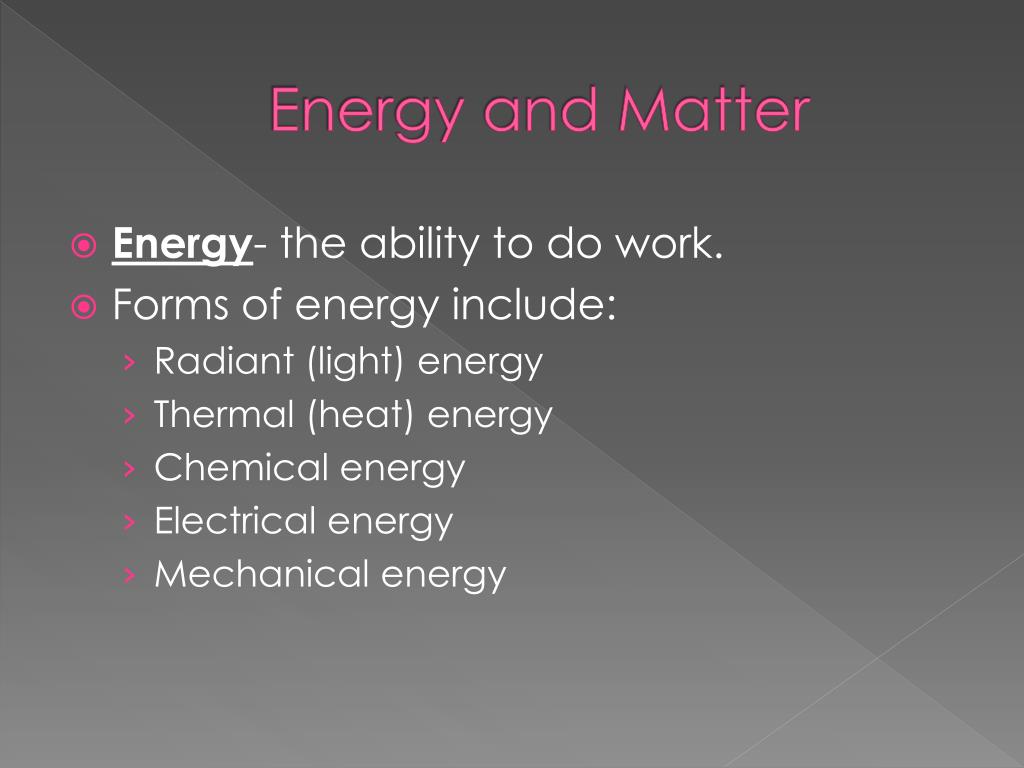 Energy and Matter

Energy- the ability to do work.
Forms of energy include:
› Radiant (light) energy
› Thermal (heat) energy
› Chemical energy
› Electrical energy
› Mechanical energy